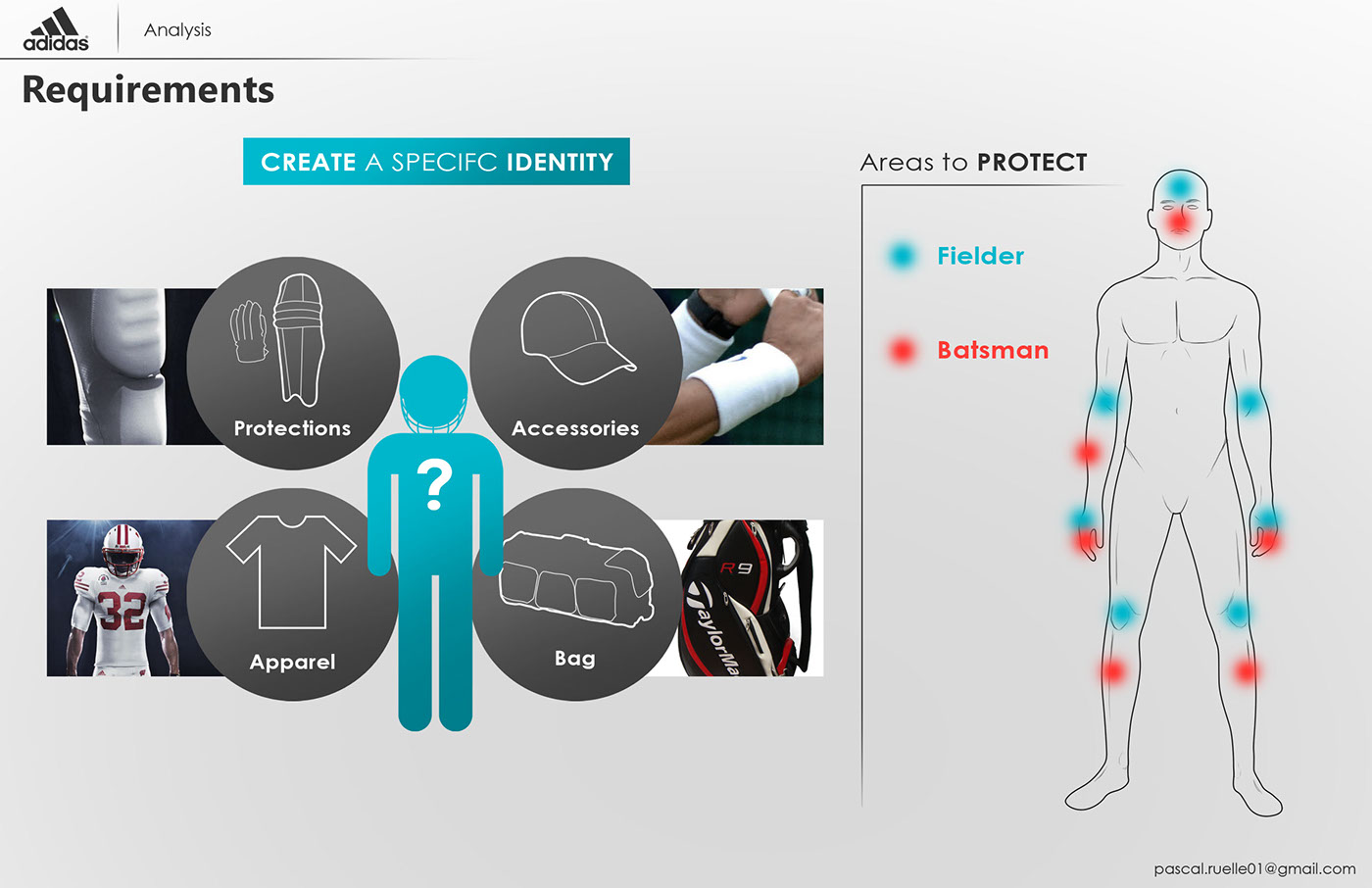 adidas

Analysis

Requirements

CREATE A SPECIFC IDENTITY

Protections

Accessories

?

Apparel

Bag

32

R9

TaylorMa

Areas to PROTECT

Fielder

Batsman

pascal.ruelle01@gmail.com